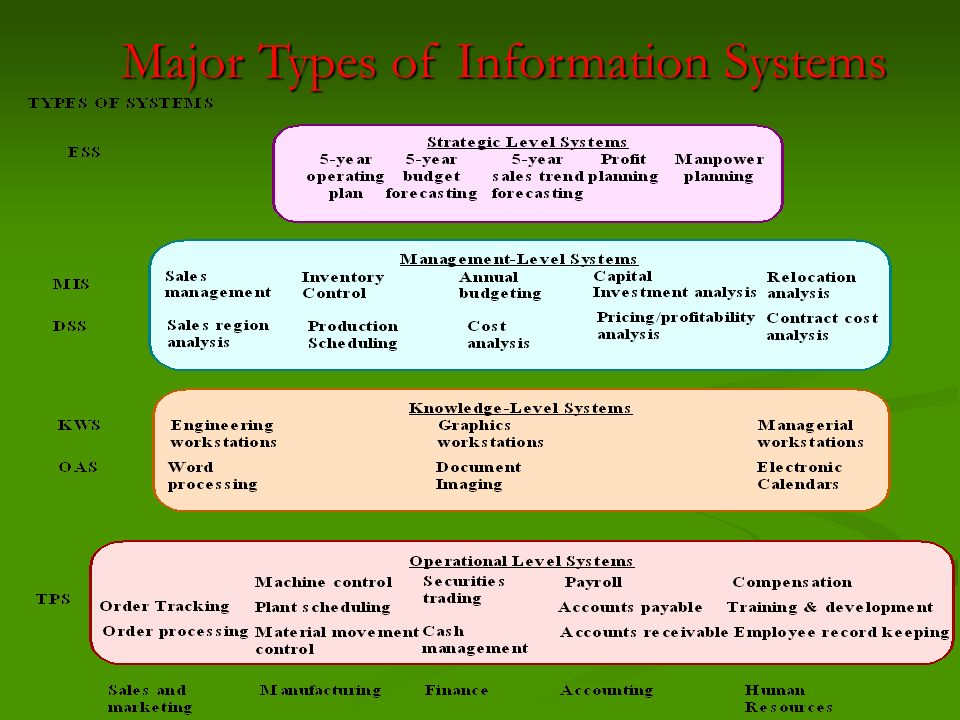 Major Types of Information Systems

TYPES OF SYSTEMS

ESS

Strategic Level Systems

5-year operating plan

5-year budget forecasting

5-year sales trend forecasting

Profit planning

Manpower planning

MIS

DSS

Management-Level Systems

Sales management

Inventory Control

Annual budgeting

Capital Investment analysis

Relocation analysis

Sales region analysis

Production Scheduling

Cost analysis

Pricing/profitability analysis

Contract cost analysis

KWS

OAS

Knowledge-Level Systems

Engineering workstations

Graphics workstations

Managerial workstations

Word processing

Document Imaging

Electronic Calendars

TPS

Operational Level Systems

Order Tracking

Order processing

Machine control

Plant scheduling

Material movement control

Securities trading

Cash management

Payroll

Accounts payable

Accounts receivable

Compensation

Training & development

Employee record keeping

Sales and marketing

Manufacturing

Finance

Accounting

Human Resources